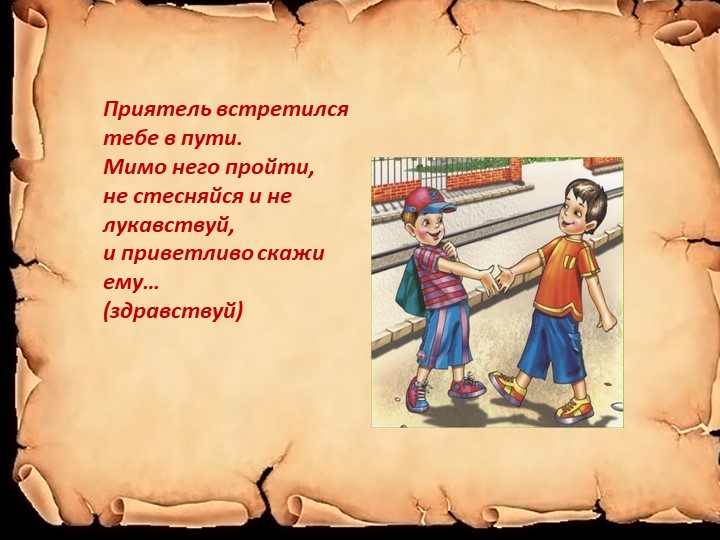 Приятель встретился тебе в пути.
Мимо него пройти, не стесняйся и не лукавствуй,
и приветливо скажи ему…
(здравствуй)